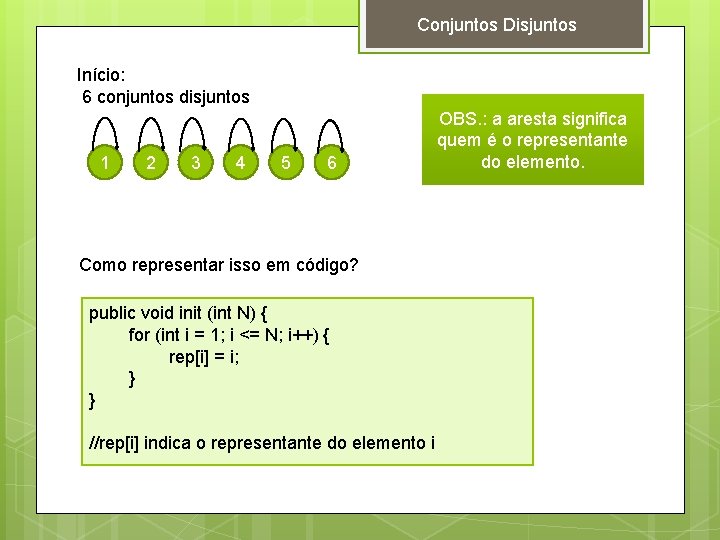 Conjuntos Disjuntos

Início:
6 conjuntos disjuntos

1 2 3 4 5 6

OBS.: a aresta significa quem é o representante do elemento.

Como representar isso em código?

public void init (int N) {
for (int i = 1; i <= N; i++) {
rep[i] = i;
}
}

//rep[i] indica o representante do elemento i